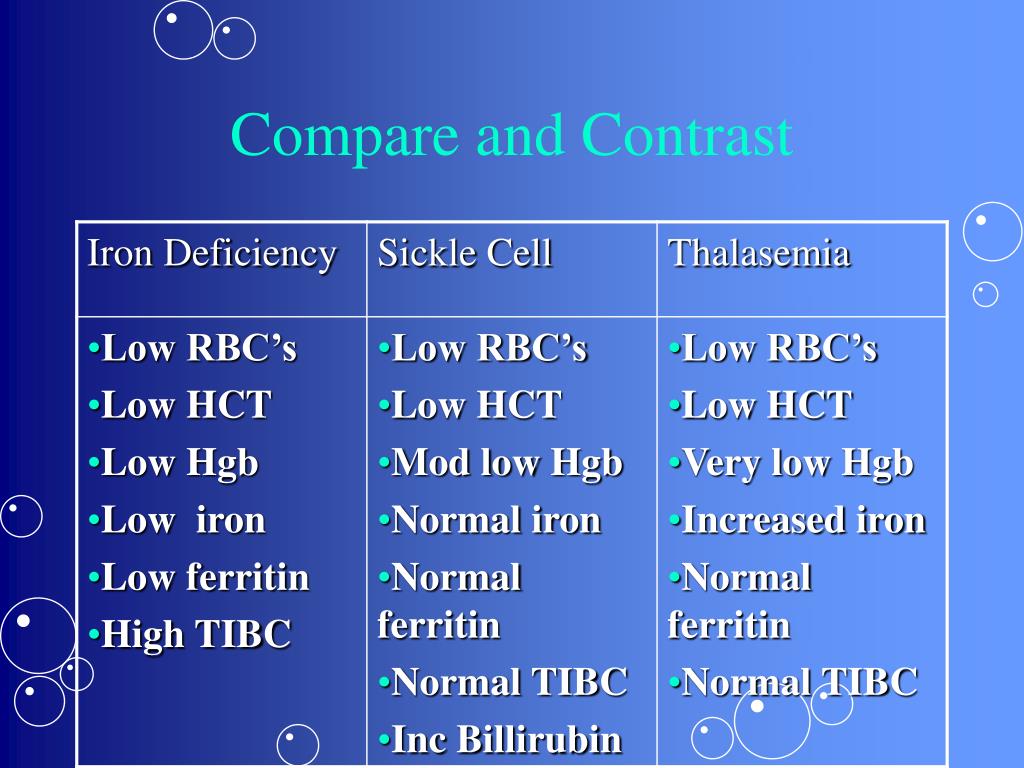 Compare and Contrast

| Iron Deficiency | Sickle Cell | Thalasemia |
|---|---|---|
| •Low RBC's •Low HCT •Low Hgb •Low iron •Low ferritin •High TIBC | •Low RBC's •Low HCT •Mod low Hgb •Normal iron •Normal ferritin •Normal TIBC •Inc Billirubin | •Low RBC's •Low HCT •Very low Hgb •Increased iron •Normal ferritin •Normal TIBC |